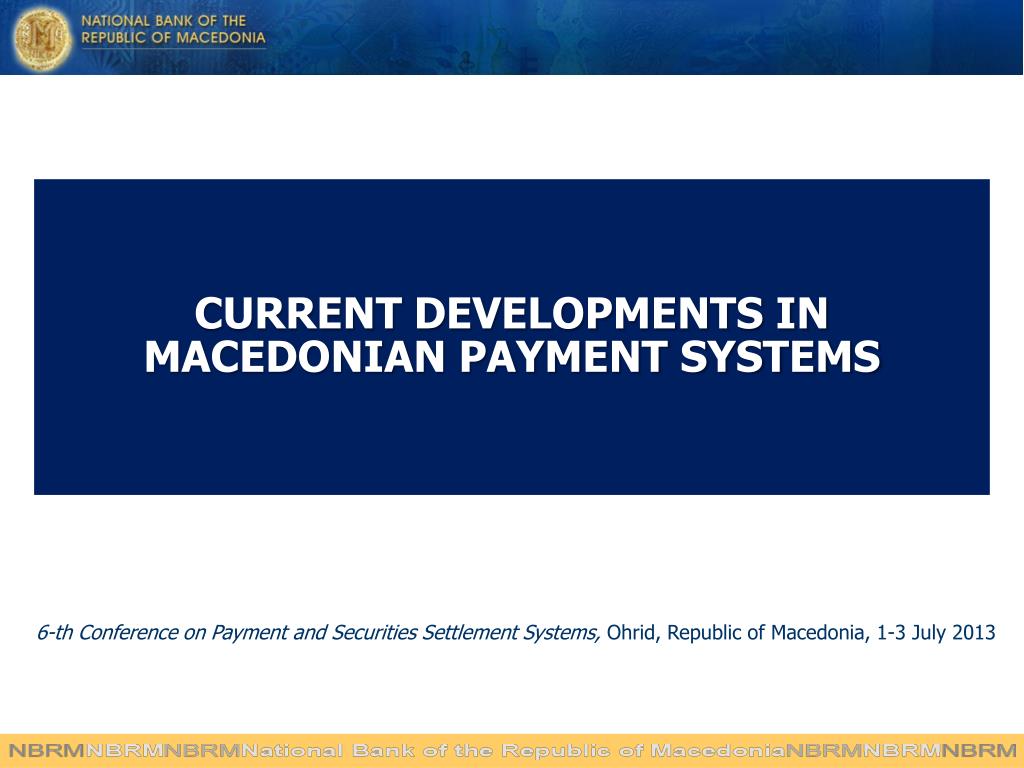 NATIONAL BANK OF THE REPUBLIC OF MACEDONIA

CURRENT DEVELOPMENTS IN MACEDONIAN PAYMENT SYSTEMS

6-th Conference on Payment and Securities Settlement Systems, Ohrid, Republic of Macedonia, 1-3 July 2013

NBRMNBRMNBRMNational Bank of the Republic of MacedoniaNBRMNBRMNBRM